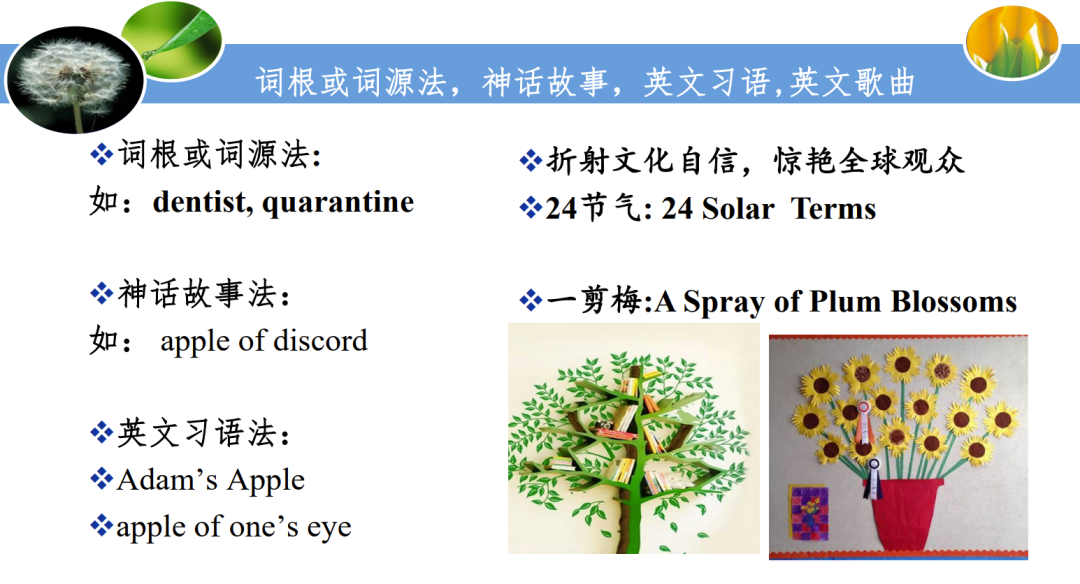 词根或词源法，神话故事，英文习语,英文歌曲

❖词根或词源法:
如：dentist, quarantine

❖神话故事法：
如： apple of discord

❖英文习语法：
❖Adam’s Apple
❖apple of one’s eye

❖折射文化自信，惊艳全球观众
❖24节气: 24 Solar Terms

❖一剪梅:A Spray of Plum Blossoms